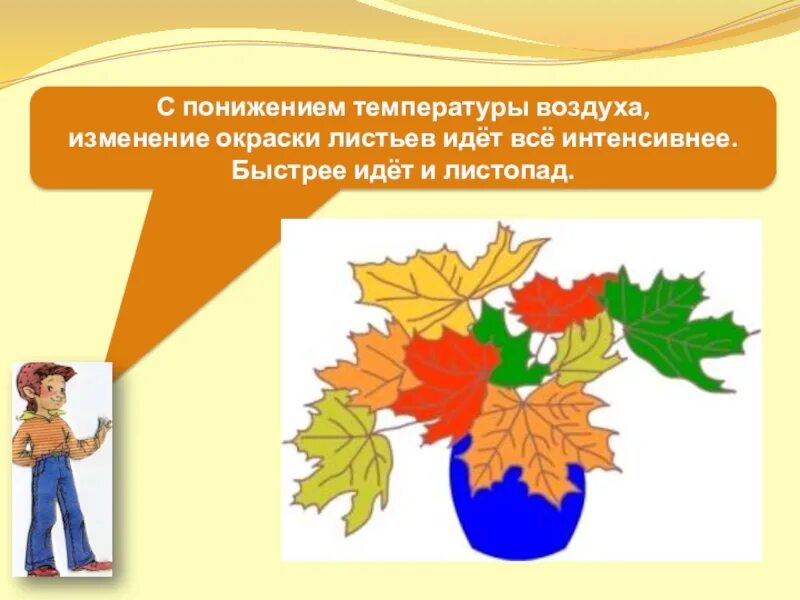 С понижением температуры воздуха, изменение окраски листьев идёт всё интенсивнее. Быстрее идёт и листопад.